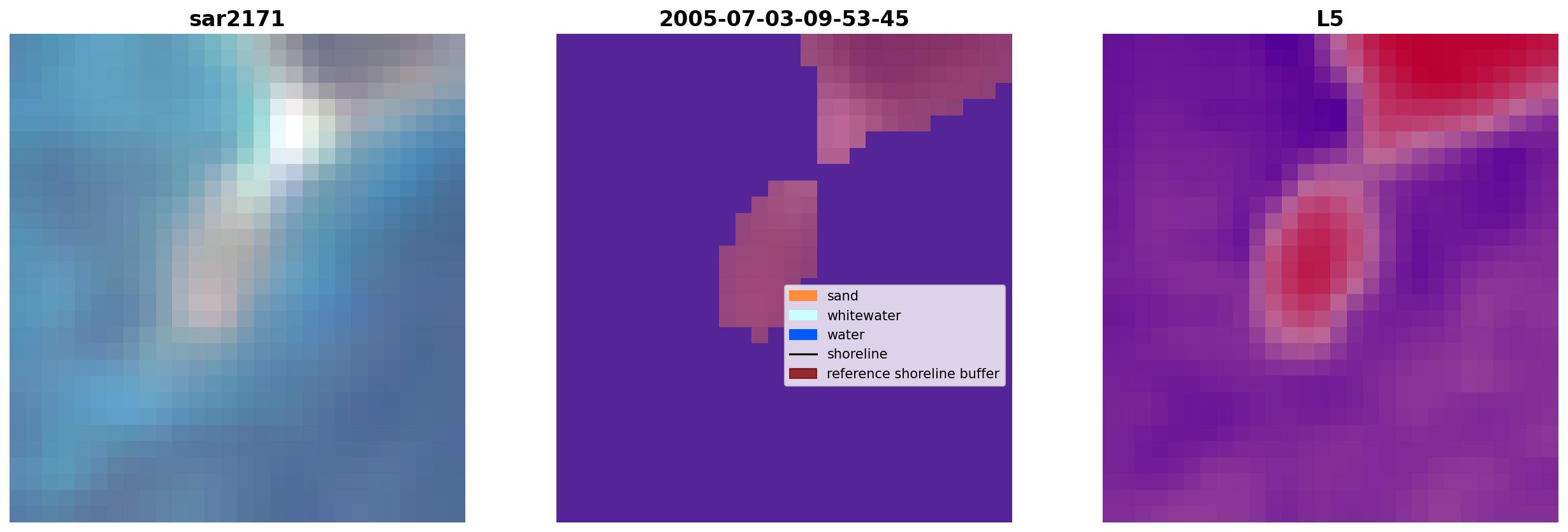 sar2171

2005-07-03-09-53-45

sand
whitewater
water
shoreline
reference shoreline buffer

L5